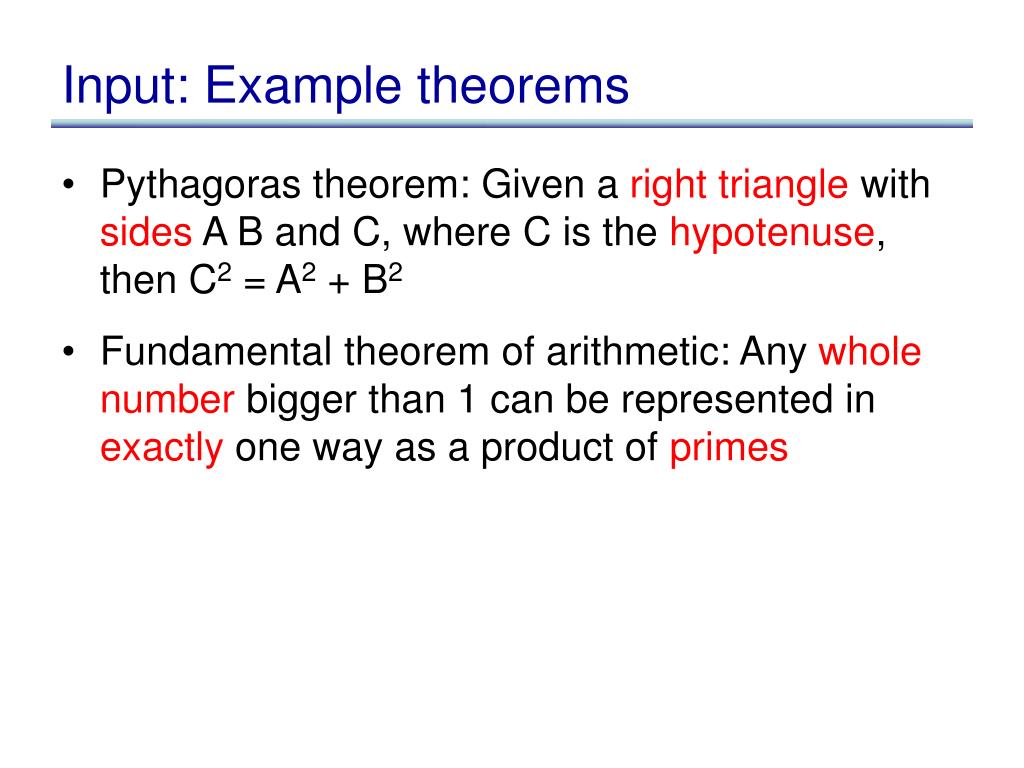 Input: Example theorems

• Pythagoras theorem: Given a right triangle with sides A B and C, where C is the hypotenuse, then $C^2 = A^2 + B^2$

• Fundamental theorem of arithmetic: Any whole number bigger than 1 can be represented in exactly one way as a product of primes